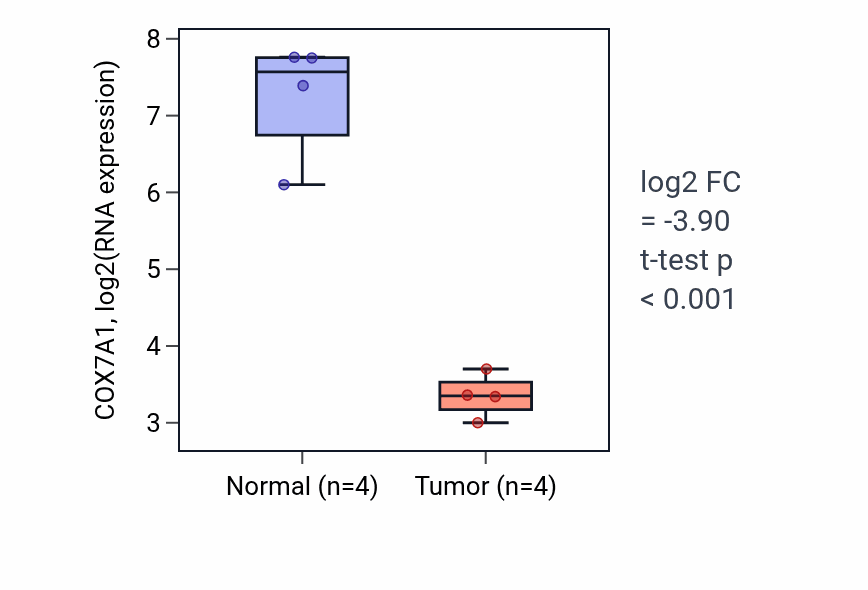 COX7A1, log2(RNA expression)

8
7
6
5
4
3

Normal (n=4)
Tumor (n=4)

log2 FC
= -3.90
t-test p
< 0.001